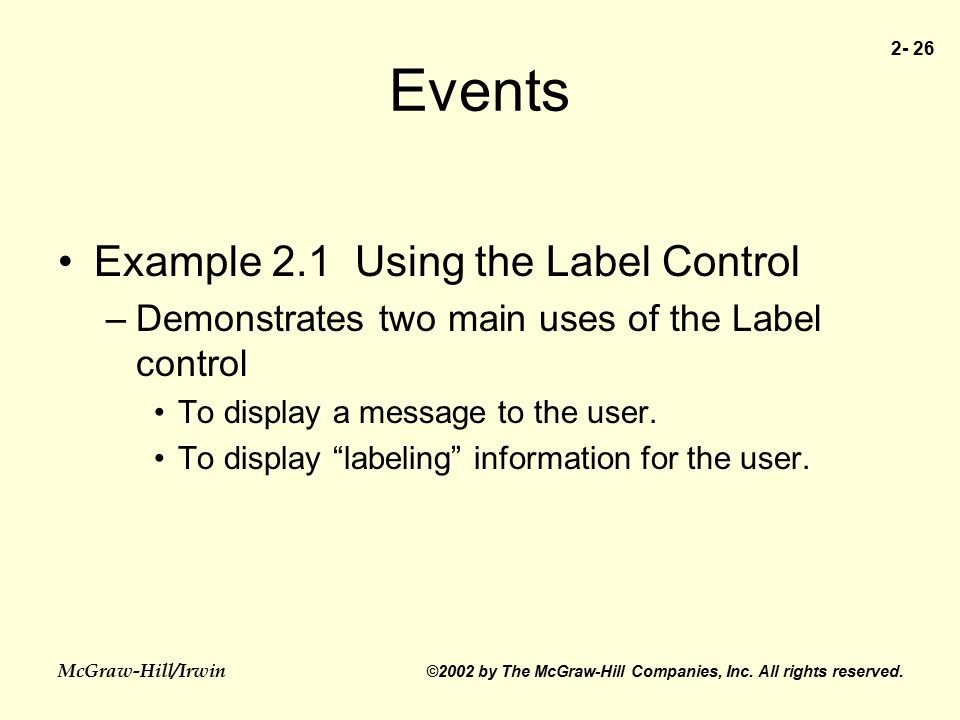 2- 26

Events

• Example 2.1 Using the Label Control
– Demonstrates two main uses of the Label control
• To display a message to the user.
• To display “labeling” information for the user.

McGraw-Hill/Irwin

©2002 by The McGraw-Hill Companies, Inc. All rights reserved.